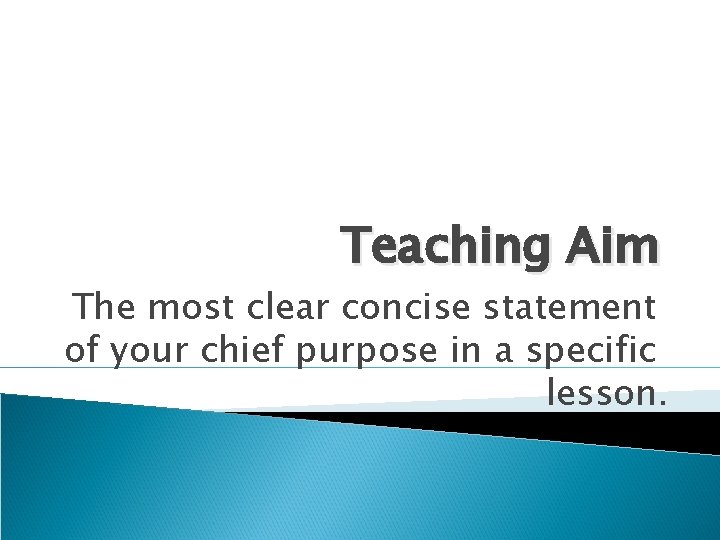 Teaching Aim

The most clear concise statement of your chief purpose in a specific lesson.